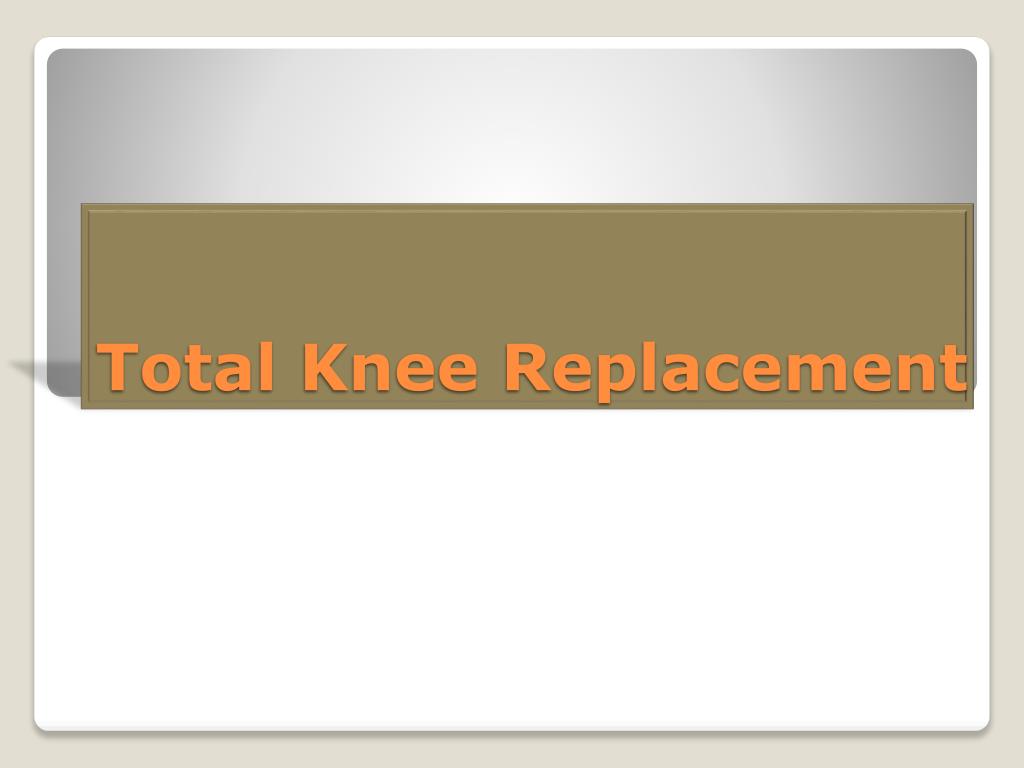 Total Knee Replacement